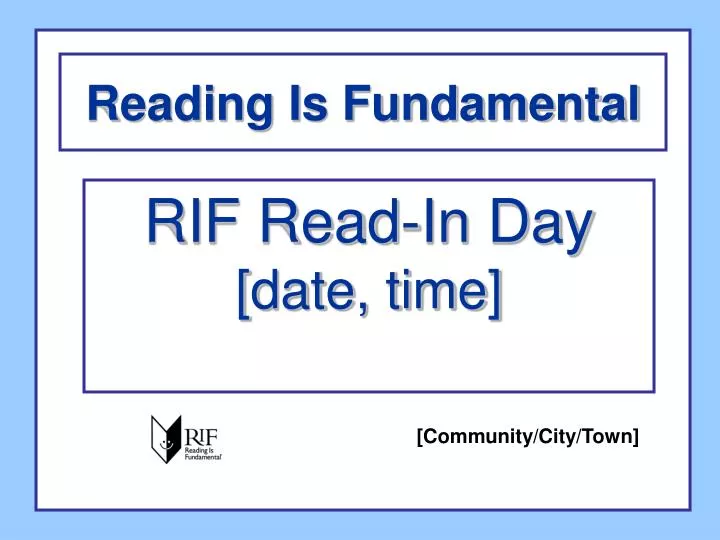 Reading Is Fundamental

RIF Read-In Day
[date, time]

RIF
Reading Is Fundamental

[Community/City/Town]